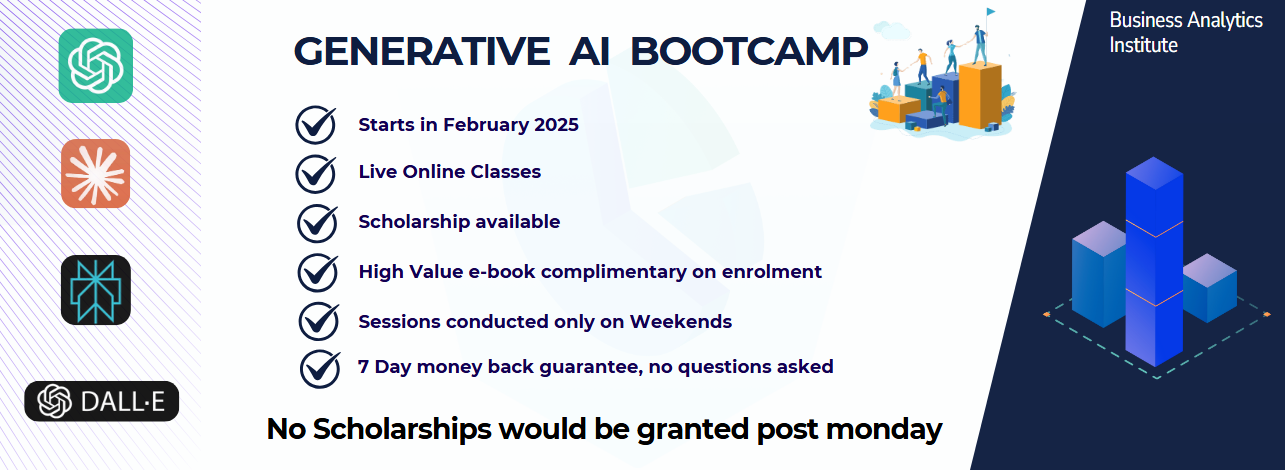 DALL·E

GENERATIVE AI BOOTCAMP

Starts in February 2025

Live Online Classes

Scholarship available

High Value e-book complimentary on enrolment

Sessions conducted only on Weekends

7 Day money back guarantee, no questions asked

No Scholarships would be granted post monday

Business Analytics Institute